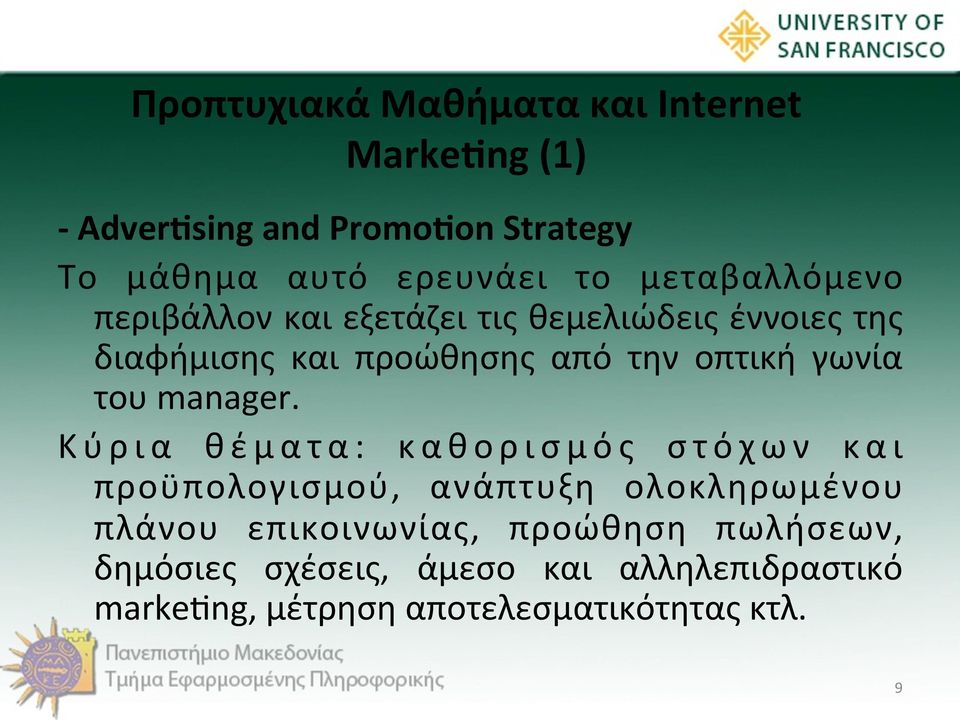 UNIVERSITY OF SAN FRANCISCO

Προπτυχιακά Μαθήματα και Internet Marketing (1)

- Advertising and Promotion Strategy

Το μάθημα αυτό ερευνάει το μεταβαλλόμενο περιβάλλον και εξετάζει τις θεμελιώδεις έννοιες της διαφήμισης και προώθησης από την οπτική γωνία του manager.

Κύρια θέματα: καθορισμός στόχων και προϋπολογισμού, ανάπτυξη ολοκληρωμένου πλάνου επικοινωνίας, προώθηση πωλήσεων, δημόσιες σχέσεις, άμεσο και αλληλεπιδραστικό marketing, μέτρηση αποτελεσματικότητας κτλ.

Πανεπιστήμιο Μακεδονίας
Τμήμα Εφαρμοσμένης Πληροφορικής

9